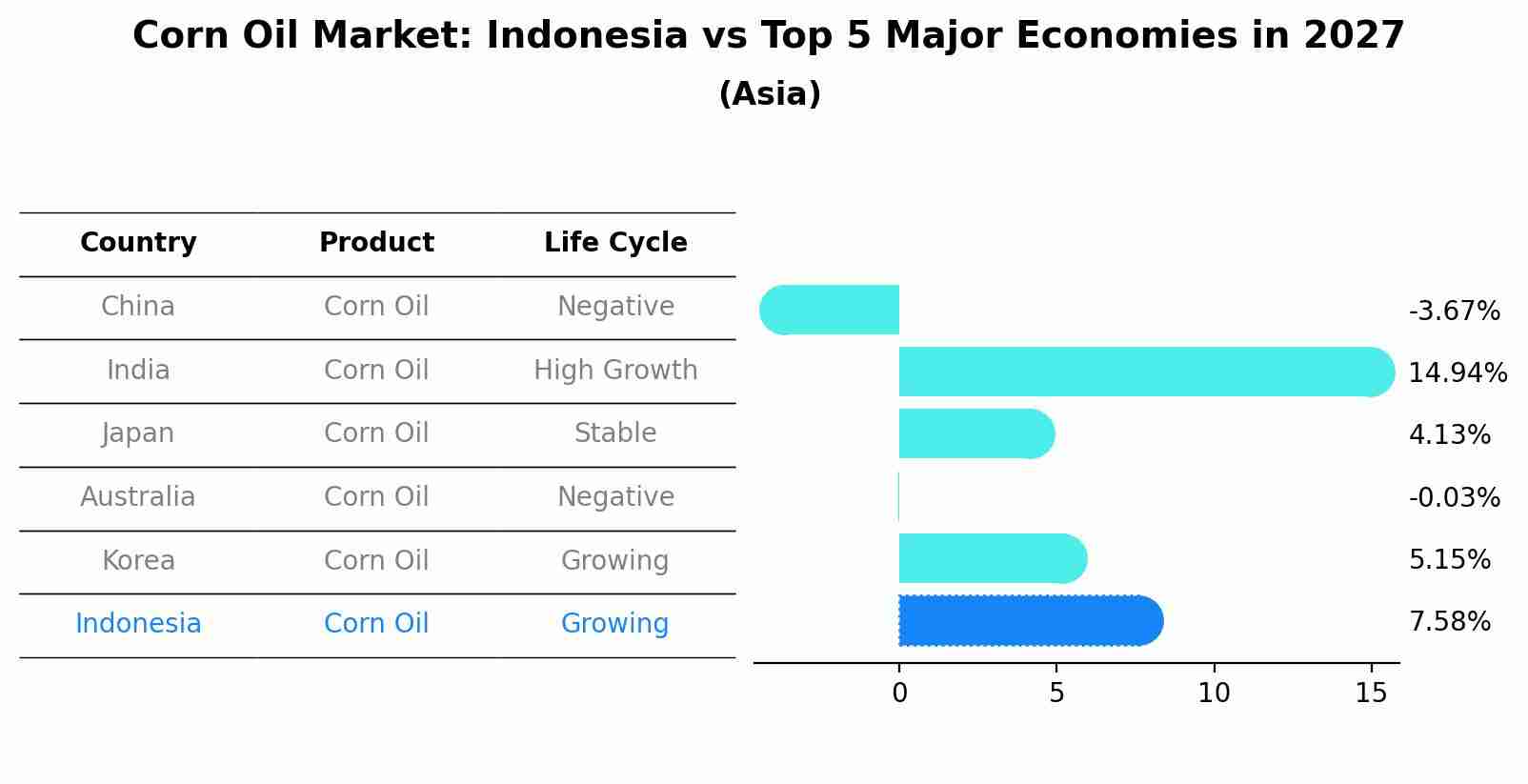 Corn Oil Market: Indonesia vs Top 5 Major Economies in 2027
(Asia)

| Country | Product | Life Cycle |
|---|---|---|
| China | Corn Oil | Negative |
| India | Corn Oil | High Growth |
| Japan | Corn Oil | Stable |
| Australia | Corn Oil | Negative |
| Korea | Corn Oil | Growing |
| Indonesia | Corn Oil | Growing |

-3.67%
14.94%
4.13%
-0.03%
5.15%
7.58%

0
5
10
15